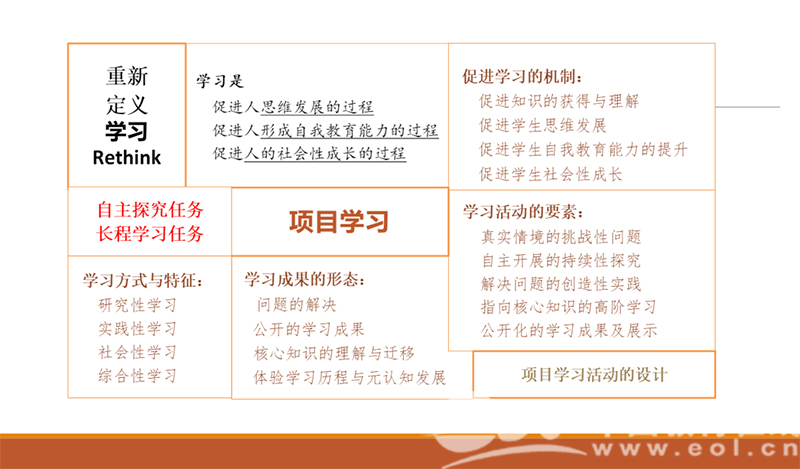 重新
定义
学习
Rethink

学习是
促进人思维发展的过程
促进人形成自我教育能力的过程
促进人的社会性成长的过程

促进学习的机制：
促进知识的获得与理解
促进学生思维发展
促进学生自我教育能力的提升
促进学生社会性成长

自主探究任务
长程学习任务

项目学习

学习活动的要素：
真实情境的挑战性问题
自主开展的持续性探究
解决问题的创造性实践
指向核心知识的高阶学习
公开化的学习成果及展示

学习方式与特征：
研究性学习
实践性学习
社会性学习
综合性学习

学习成果的形态：
问题的解决
公开的学习成果
核心知识的理解与迁移
体验学习历程与元认知发展

项目学习活动的设计

www.eol.cn